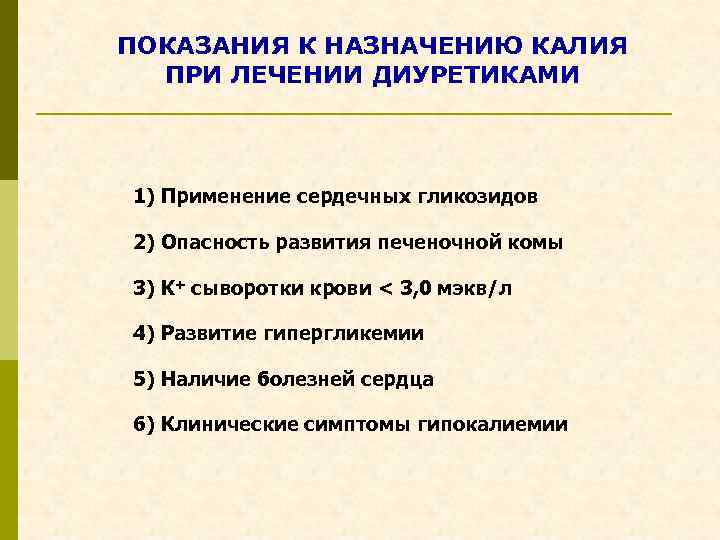 ПОКАЗАНИЯ К НАЗНАЧЕНИЮ КАЛИЯ ПРИ ЛЕЧЕНИИ ДИУРЕТИКАМИ

1) Применение сердечных гликозидов

2) Опасность развития печеночной комы

3) $K^+$ сыворотки крови < 3,0 мэкв/л

4) Развитие гипергликемии

5) Наличие болезней сердца

6) Клинические симптомы гипокалиемии